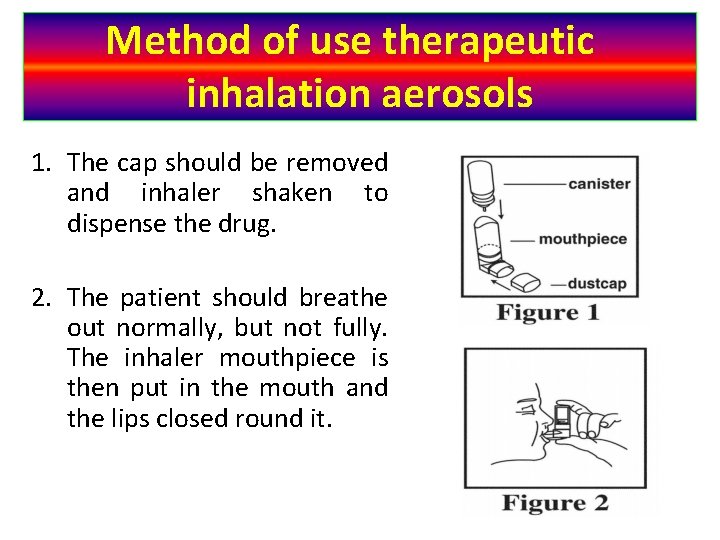 Method of use therapeutic inhalation aerosols

1. The cap should be removed and inhaler shaken to dispense the drug.

2. The patient should breathe out normally, but not fully. The inhaler mouthpiece is then put in the mouth and the lips closed round it.

canister
mouthpiece
dustcap
Figure 1

Figure 2